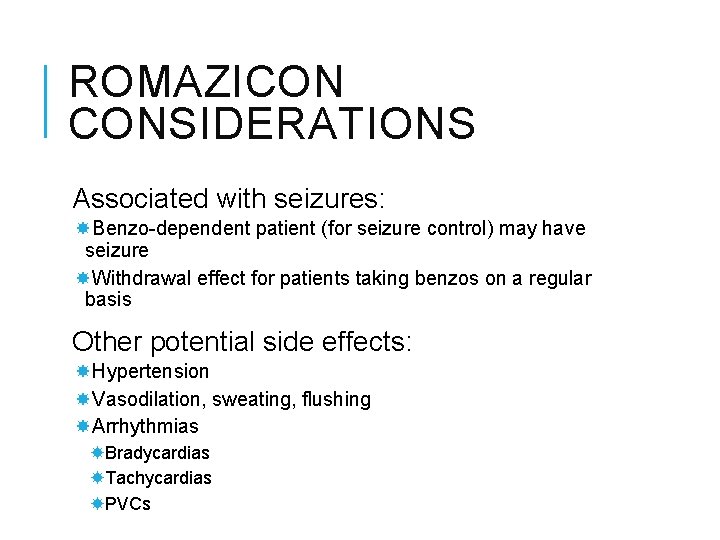 ROMAZICON CONSIDERATIONS

Associated with seizures:

Benzo-dependent patient (for seizure control) may have seizure

Withdrawal effect for patients taking benzos on a regular basis

Other potential side effects:

Hypertension

Vasodilation, sweating, flushing

Arrhythmias

Bradycardias

Tachycardias

PVCs